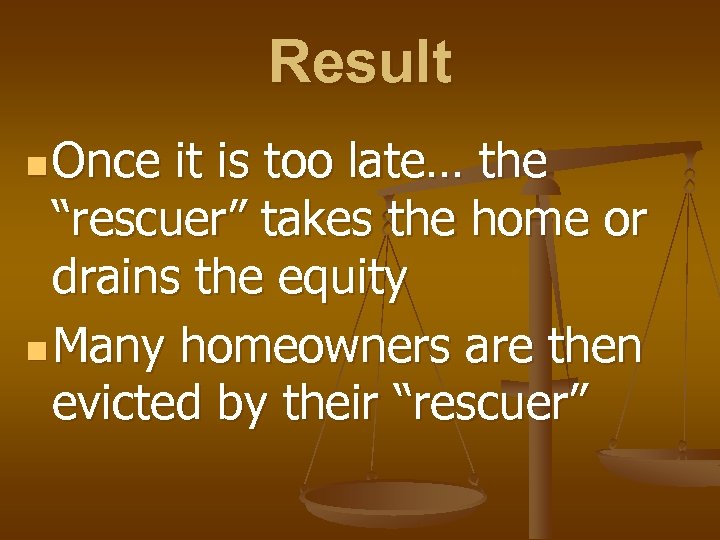 Result

Once it is too late… the “rescuer” takes the home or drains the equity

Many homeowners are then evicted by their “rescuer”